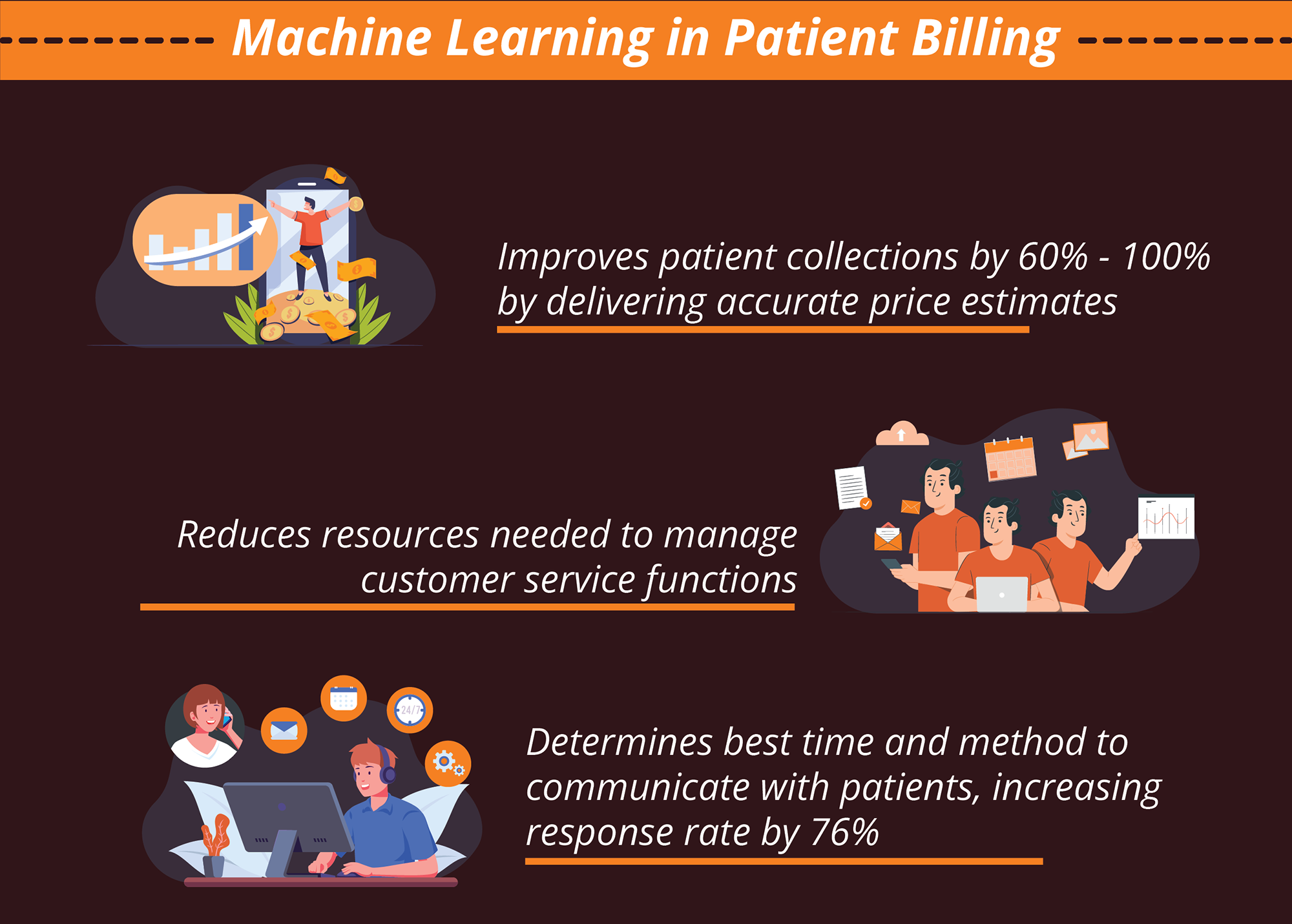 Machine Learning in Patient Billing

Improves patient collections by 60% - 100% by delivering accurate price estimates

Reduces resources needed to manage customer service functions

24/7

Determines best time and method to communicate with patients, increasing response rate by 76%